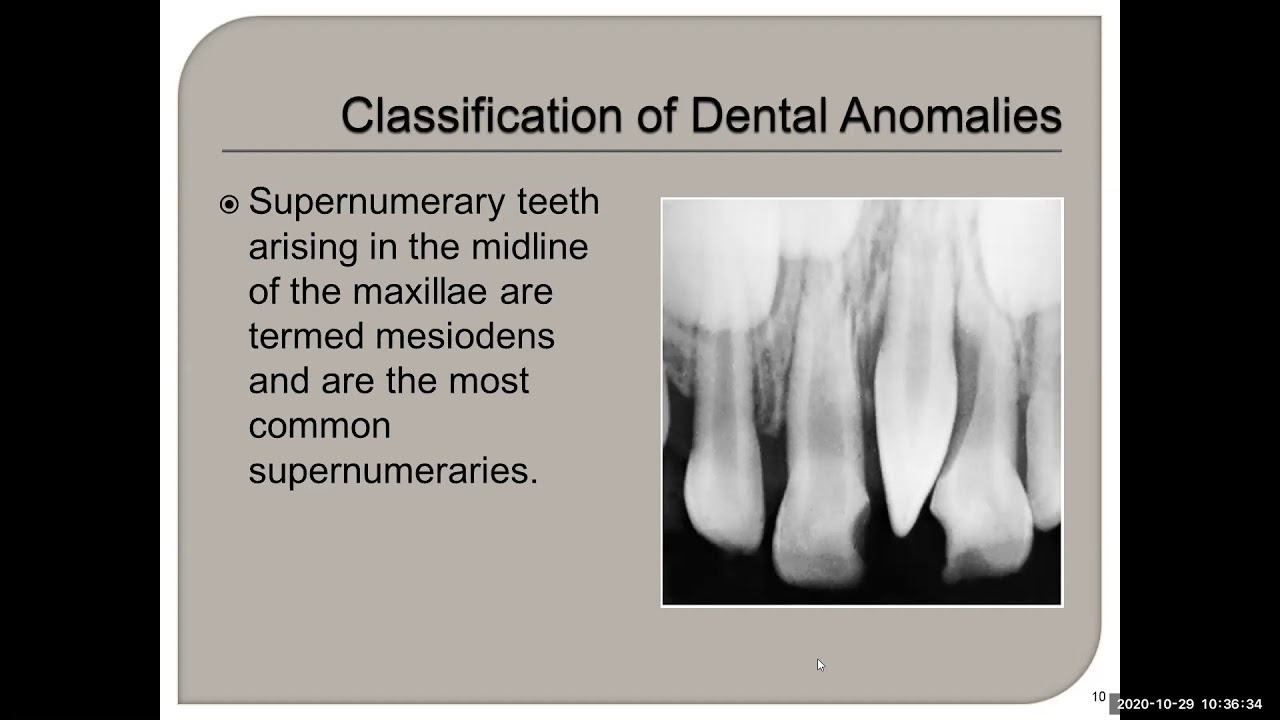 Classification of Dental Anomalies

Supernumerary teeth arising in the midline of the maxillae are termed mesiodens and are the most common supernumeraries.

10

2020-10-29 10:36:34